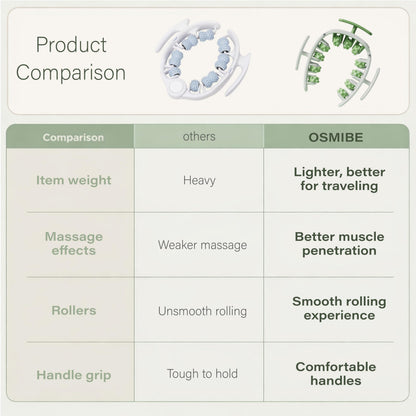 Product Comparison

| Comparison | others | OSMIBE |
|---|---|---|
| Item weight | Heavy | Lighter, better for traveling |
| Massage effects | Weaker massage | Better muscle penetration |
| Rollers | Unsmooth rolling | Smooth rolling experience |
| Handle grip | Tough to hold | Comfortable handles |